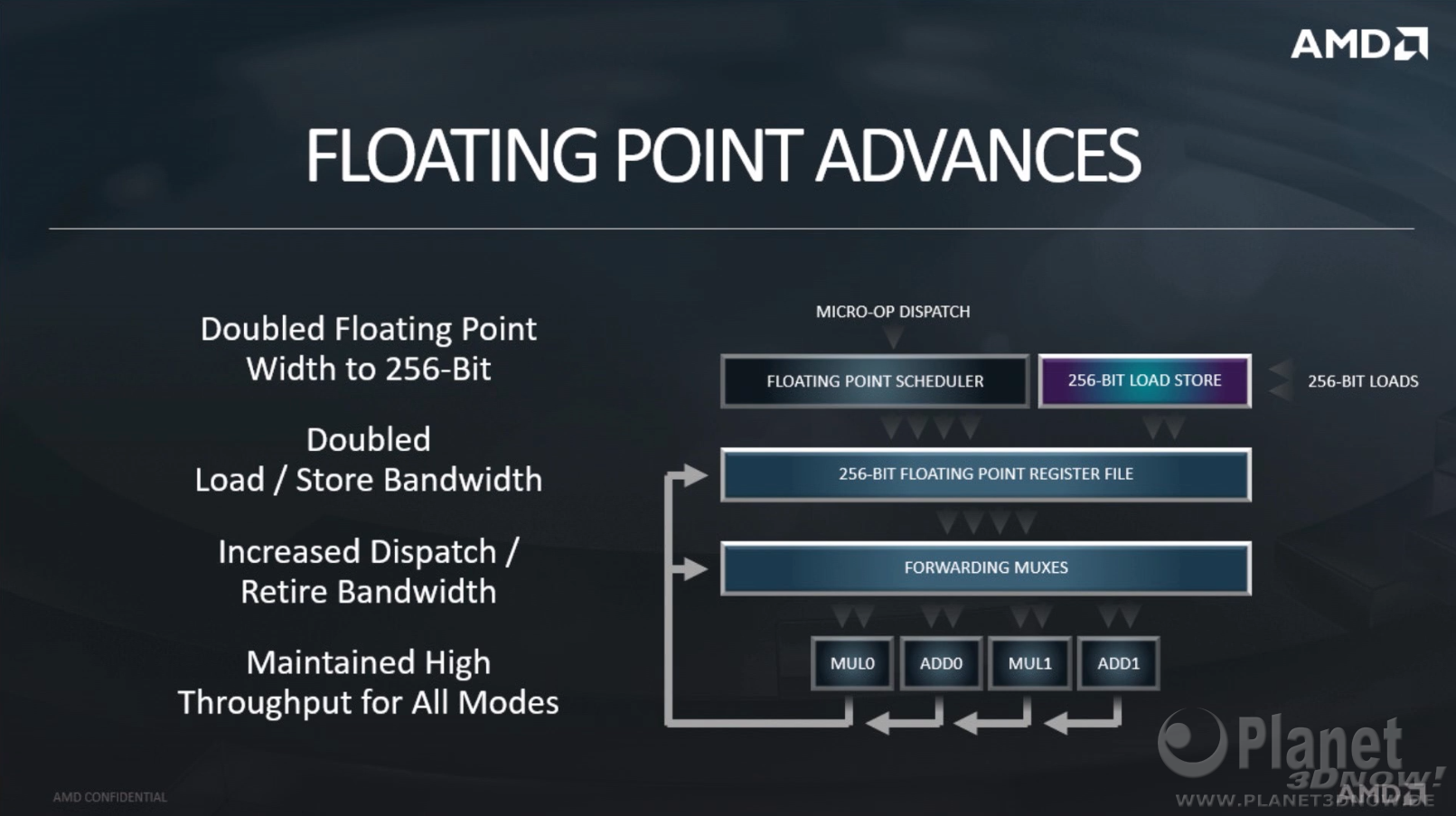 AMD

FLOATING POINT ADVANCES

Doubled Floating Point Width to 256-Bit

Doubled Load / Store Bandwidth

Increased Dispatch / Retire Bandwidth

Maintained High Throughput for All Modes

MICRO-OP DISPATCH

FLOATING POINT SCHEDULER

256-BIT LOAD STORE

256-BIT LOADS

256-BIT FLOATING POINT REGISTER FILE

FORWARDING MUXES

MUL0

ADD0

MUL1

ADD1

AMD CONFIDENTIAL

Planet 3DNow!

WWW.PLANET3DNOW.DE

AMD